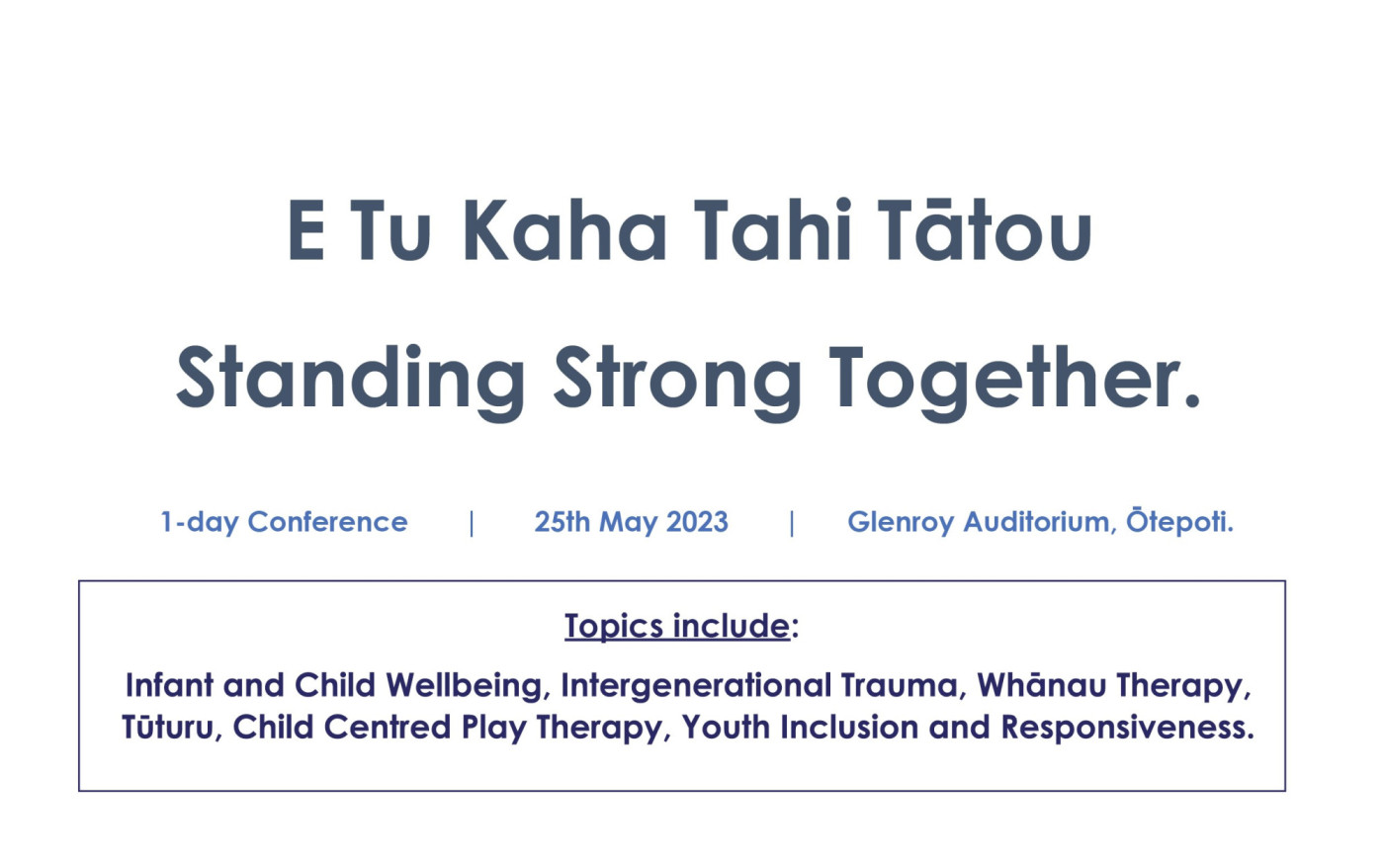 E Tu Kaha Tahi Tātou

Standing Strong Together.

1-day Conference | 25th May 2023 | Glenroy Auditorium, Ōtepoti.

Topics include:

Infant and Child Wellbeing, Intergenerational Trauma, Whānau Therapy, Tūturu, Child Centred Play Therapy, Youth Inclusion and Responsiveness.